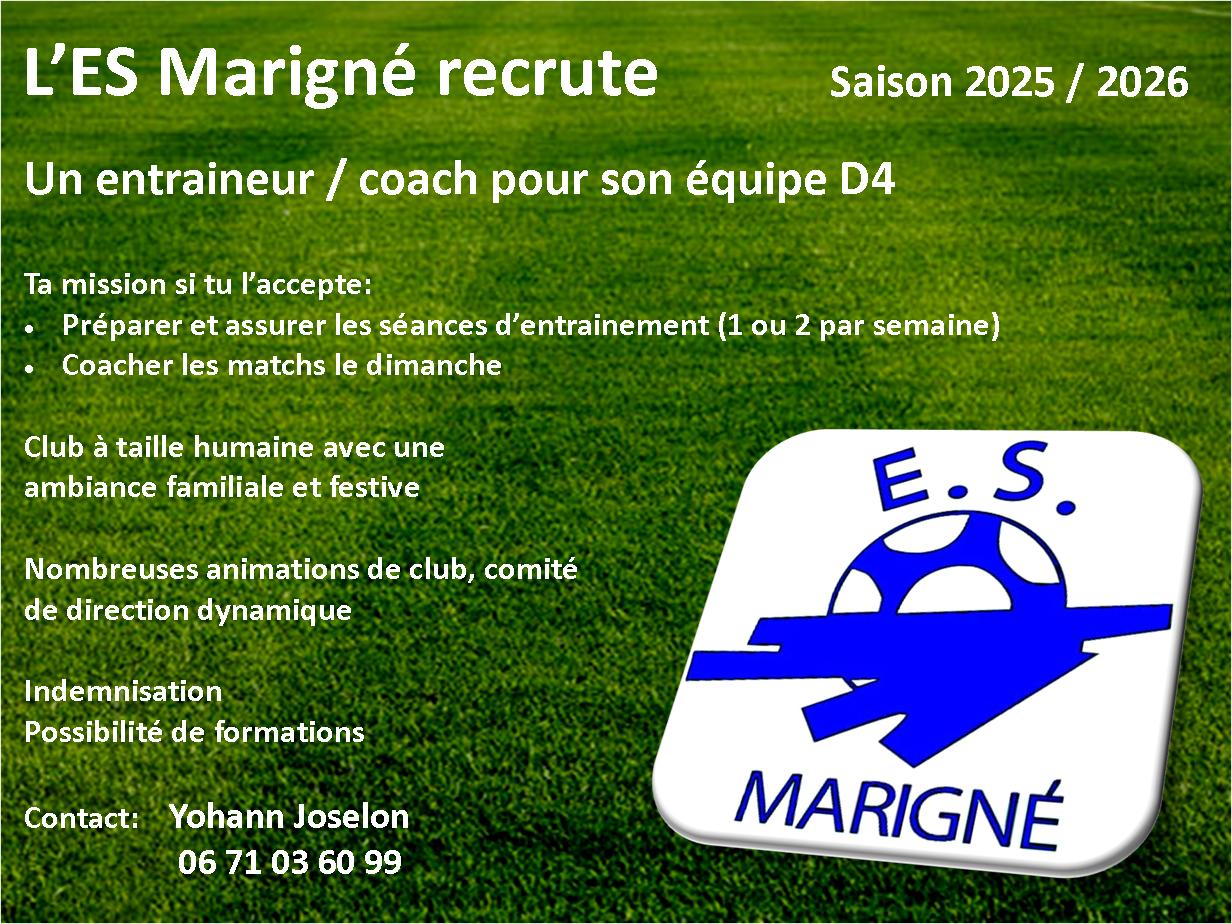 L’ES Marigné recrute

Saison 2025 / 2026

Un entraineur / coach pour son équipe D4

Ta mission si tu l’accepte:
• Préparer et assurer les séances d’entrainement (1 ou 2 par semaine)
• Coacher les matchs le dimanche

Club à taille humaine avec une ambiance familiale et festive

Nombreuses animations de club, comité de direction dynamique

Indemnisation
Possibilité de formations

Contact: Yohann Joselon
06 71 03 60 99

E.S.
MARIGNÉ